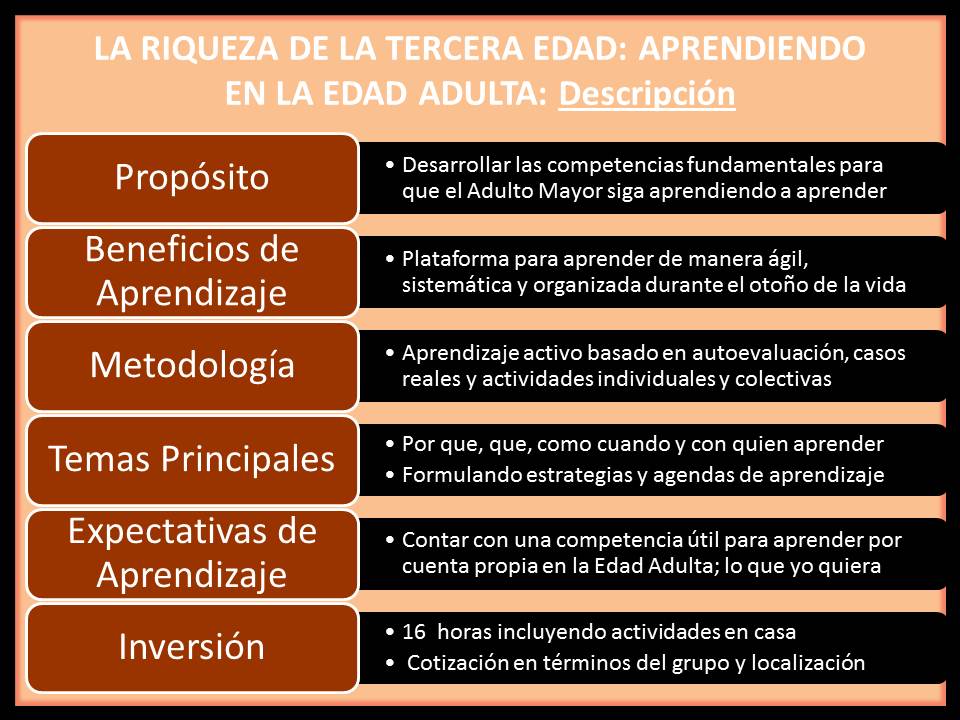 LA RIQUEZA DE LA TERCERA EDAD: APRENDIENDO EN LA EDAD ADULTA: Descripción

Propósito
• Desarrollar las competencias fundamentales para que el Adulto Mayor siga aprendiendo a aprender

Beneficios de Aprendizaje
• Plataforma para aprender de manera ágil, sistemática y organizada durante el otoño de la vida

Metodología
• Aprendizaje activo basado en autoevaluación, casos reales y actividades individuales y colectivas

Temas Principales
• Por que, que, como cuando y con quien aprender
• Formulando estrategias y agendas de aprendizaje

Expectativas de Aprendizaje
• Contar con una competencia útil para aprender por cuenta propia en la Edad Adulta; lo que yo quiera

Inversión
• 16 horas incluyendo actividades en casa
• Cotización en términos del grupo y localización